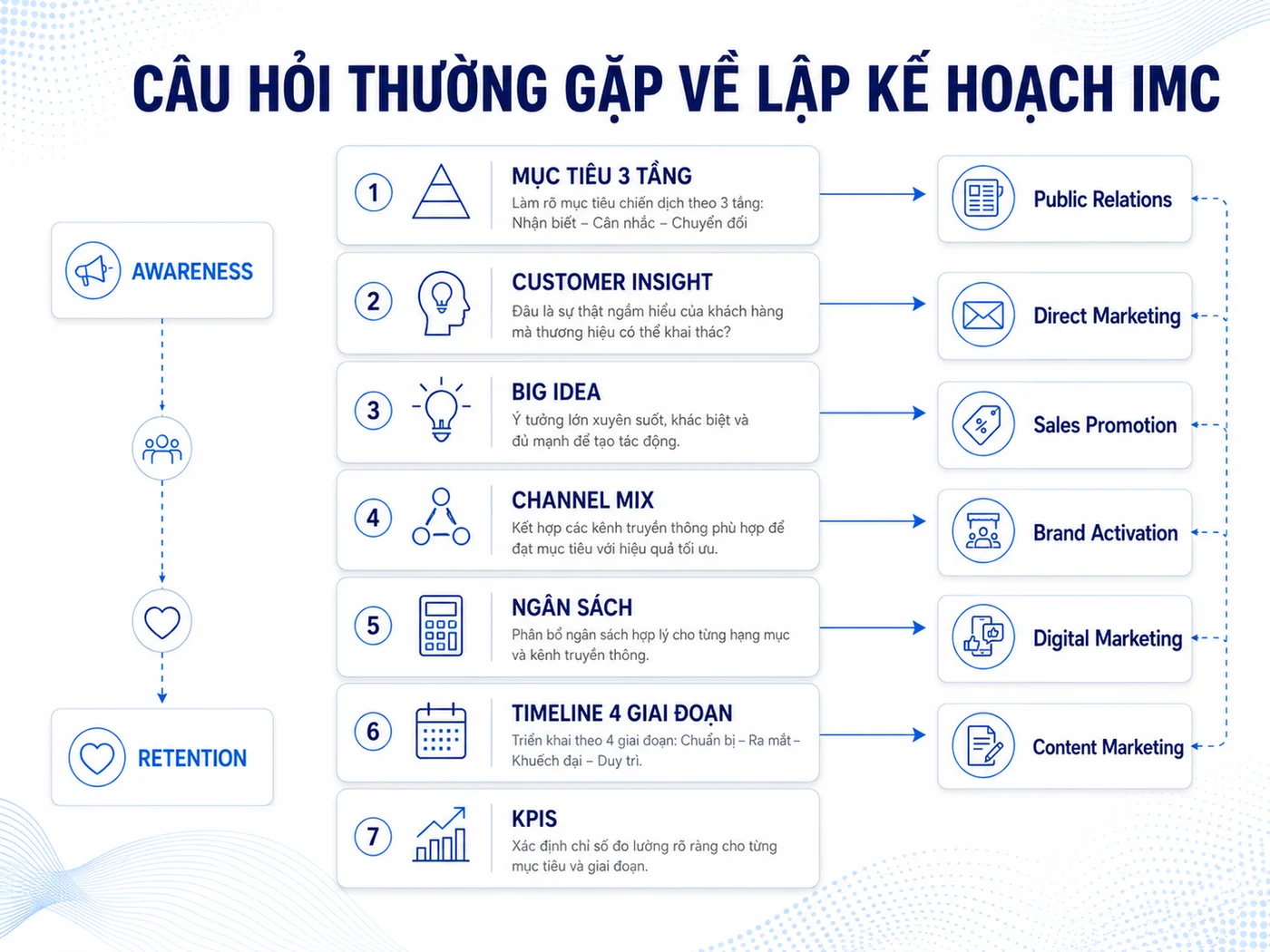 CÂU HỎI THƯỜNG GẶP VỀ LẬP KẾ HOẠCH IMC

AWARENESS

RETENTION

1 MỤC TIÊU 3 TẦNG
Làm rõ mục tiêu chiến dịch theo 3 tầng: Nhận biết – Cân nhắc – Chuyển đổi

2 CUSTOMER INSIGHT
Đâu là sự thật ngầm hiểu của khách hàng mà thương hiệu có thể khai thác?

3 BIG IDEA
Ý tưởng lớn xuyên suốt, khác biệt và đủ mạnh để tạo tác động.

4 CHANNEL MIX
Kết hợp các kênh truyền thông phù hợp để đạt mục tiêu với hiệu quả tối ưu.

5 NGÂN SÁCH
Phân bổ ngân sách hợp lý cho từng hạng mục và kênh truyền thông.

6 TIMELINE 4 GIAI ĐOẠN
Triển khai theo 4 giai đoạn: Chuẩn bị – Ra mắt – Khuếch đại – Duy trì.

7 KPIS
Xác định chỉ số đo lường rõ ràng cho từng mục tiêu và giai đoạn.

Public Relations

Direct Marketing

Sales Promotion

Brand Activation

Digital Marketing

Content Marketing